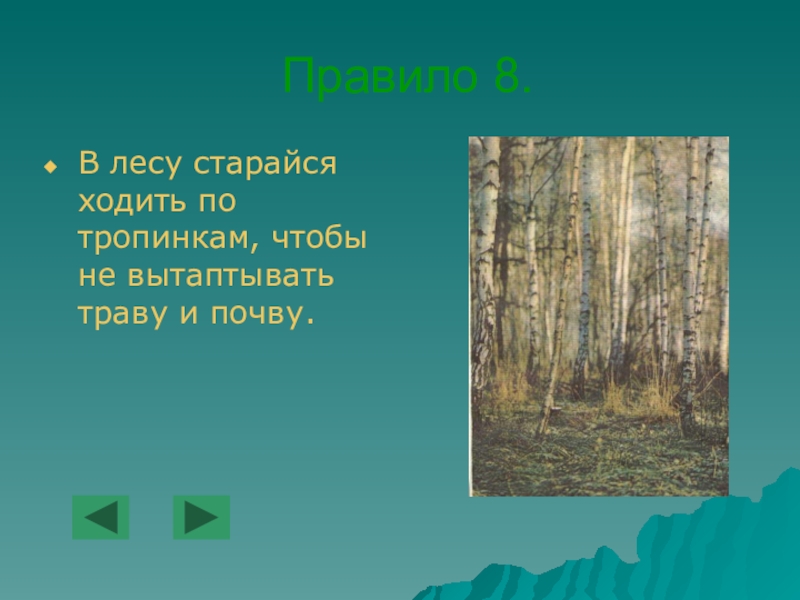 Правило 8.

В лесу старайся ходить по тропинкам, чтобы не вытаптывать траву и почву.